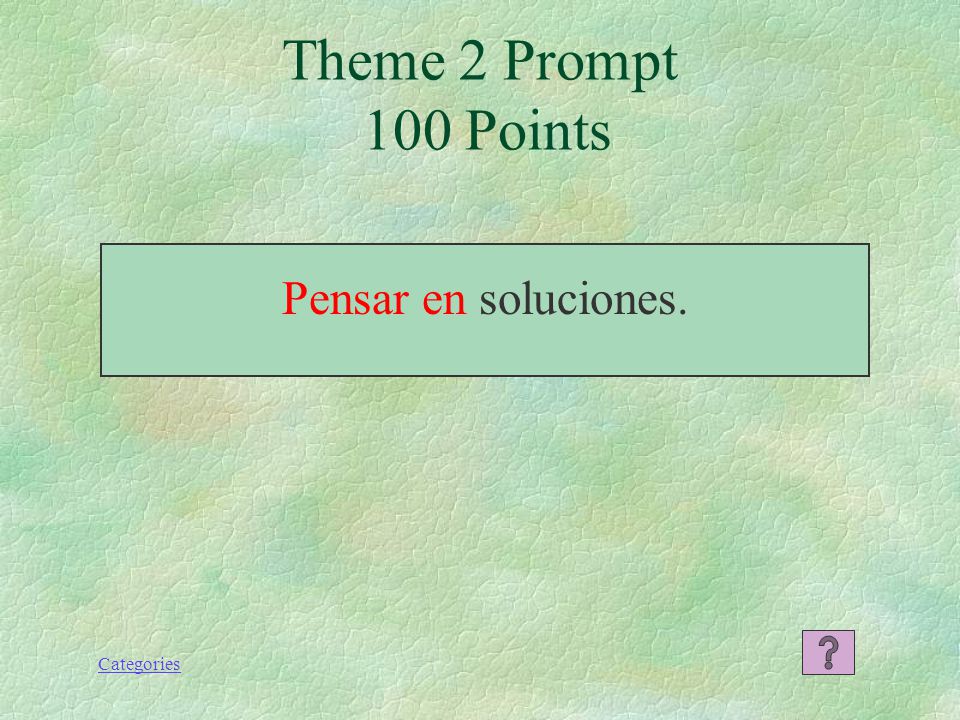 Theme 2 Prompt
100 Points

Pensar en soluciones.

Categories

?